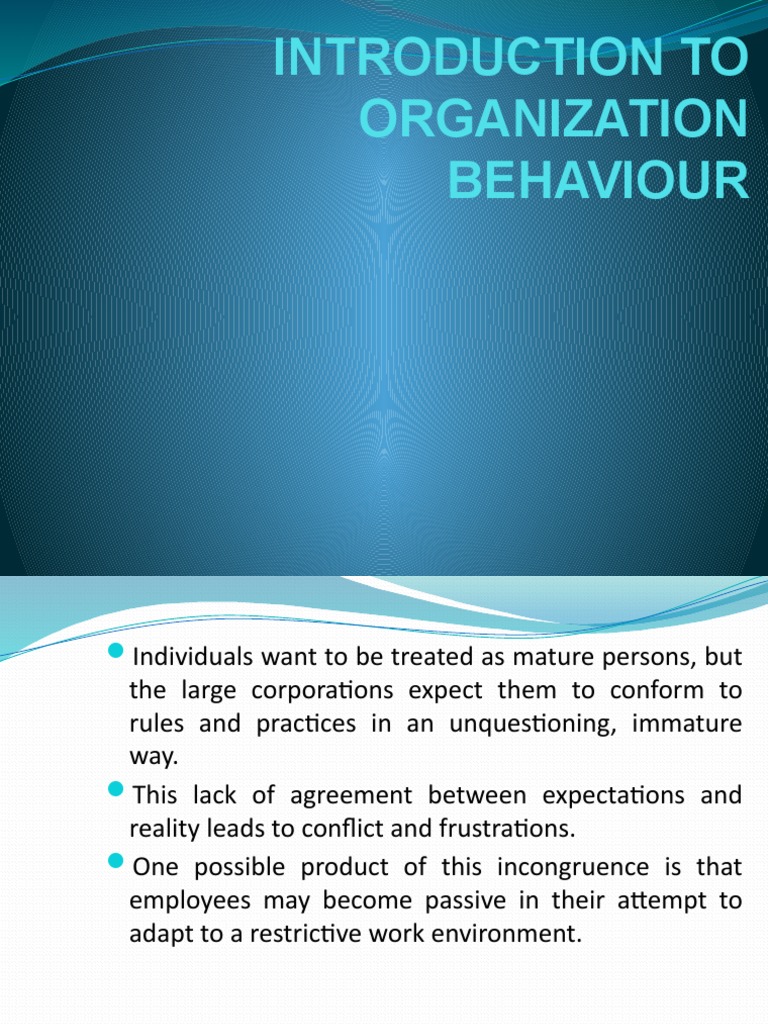 INTRODUCTION TO ORGANIZATION BEHAVIOUR

Individuals want to be treated as mature persons, but the large corporations expect them to conform to rules and practices in an unquestioning, immature way.

This lack of agreement between expectations and reality leads to conflict and frustrations.

One possible product of this incongruence is that employees may become passive in their attempt to adapt to a restrictive work environment.